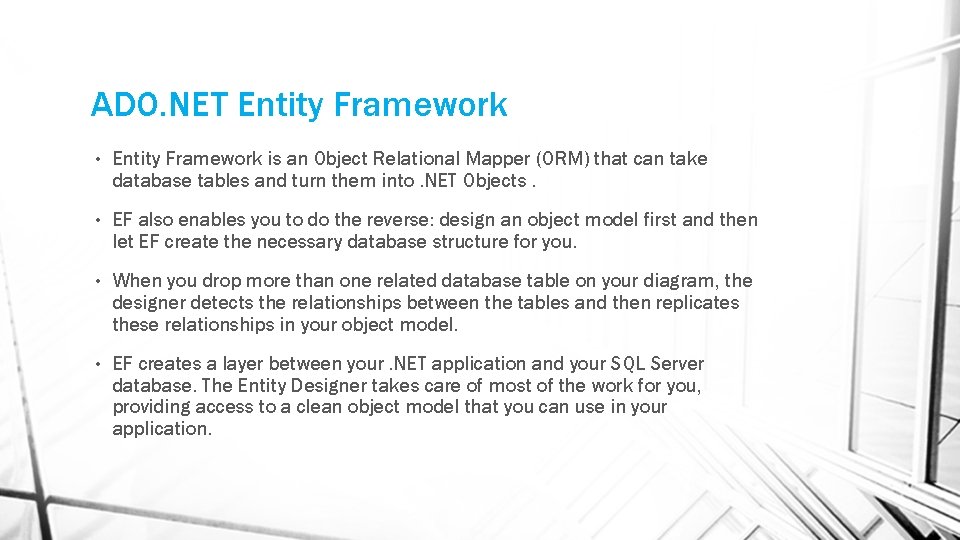 ADO.NET Entity Framework

• Entity Framework is an Object Relational Mapper (ORM) that can take database tables and turn them into .NET Objects .

• EF also enables you to do the reverse: design an object model first and then let EF create the necessary database structure for you.

• When you drop more than one related database table on your diagram, the designer detects the relationships between the tables and then replicates these relationships in your object model.

• EF creates a layer between your .NET application and your SQL Server database. The Entity Designer takes care of most of the work for you, providing access to a clean object model that you can use in your application.